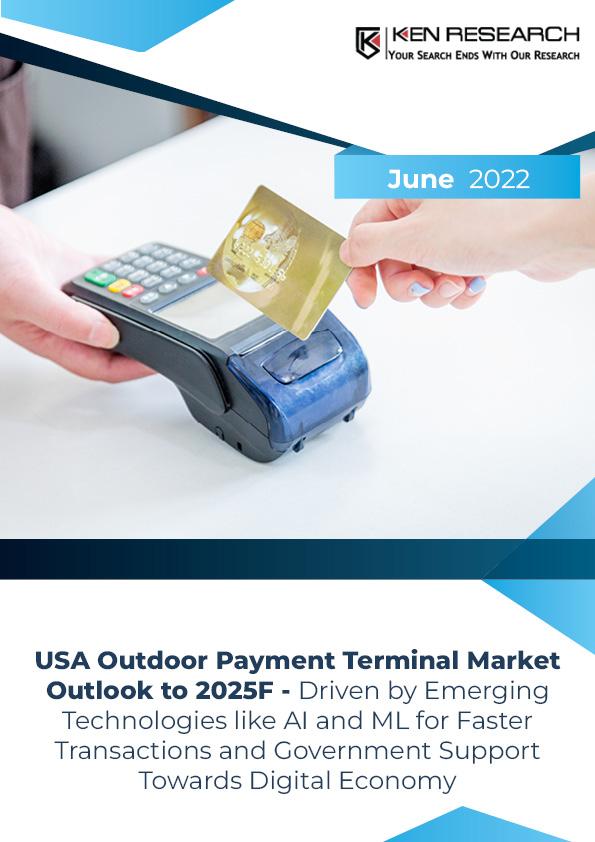 KEN RESEARCH
YOUR SEARCH ENDS WITH OUR RESEARCH

June 2022

USA Outdoor Payment Terminal Market Outlook to 2025F - Driven by Emerging Technologies like AI and ML for Faster Transactions and Government Support Towards Digital Economy